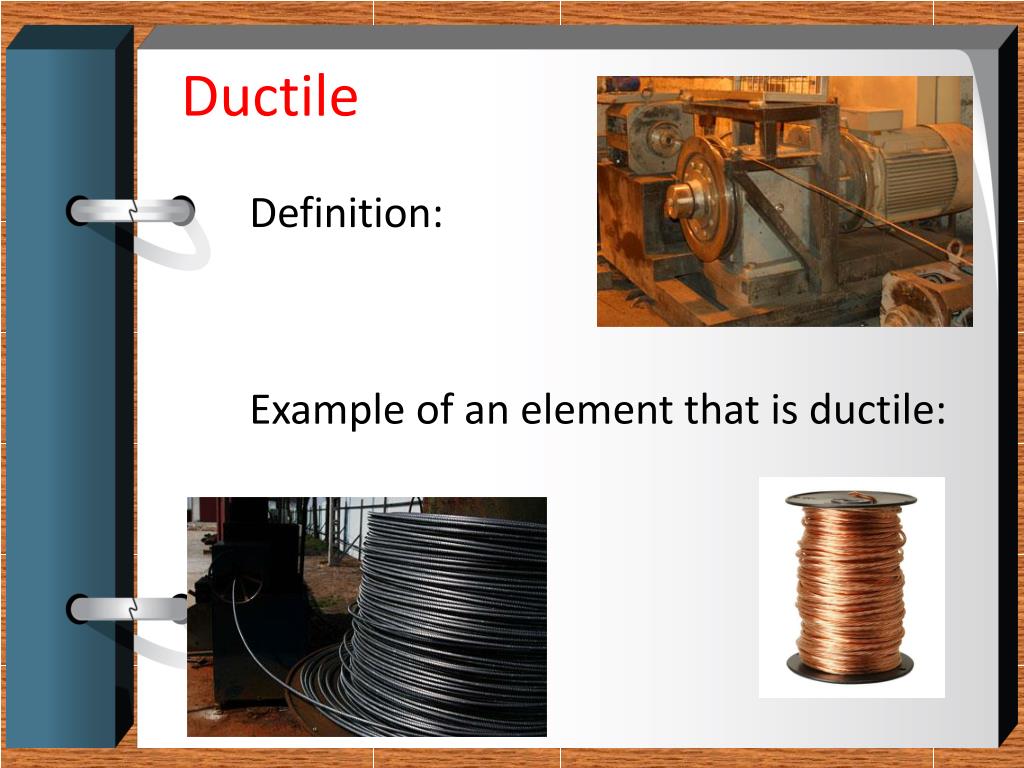 Ductile

Definition:

Example of an element that is ductile: